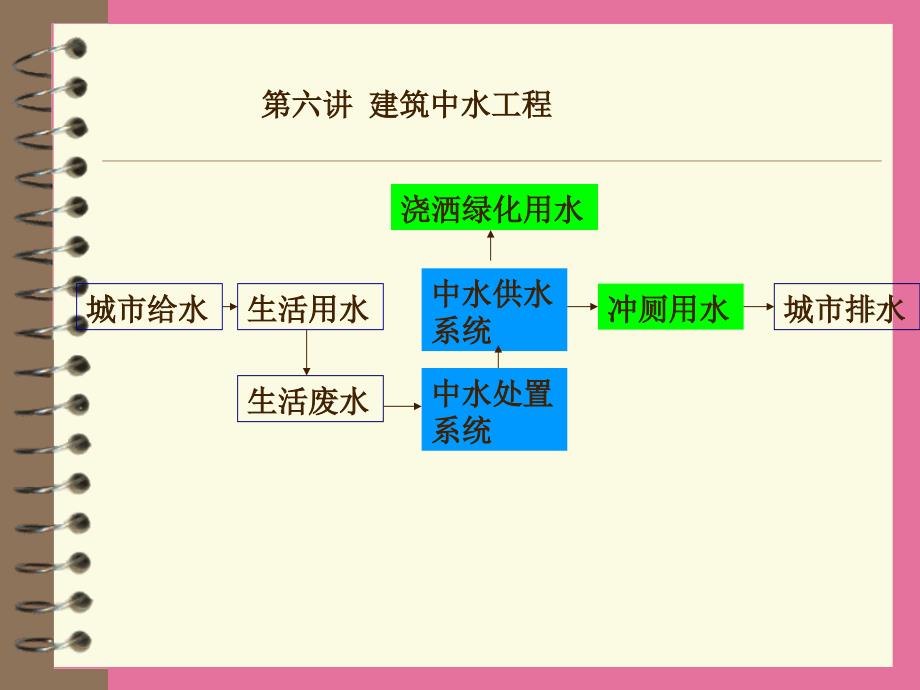 第六讲 建筑中水工程

浇洒绿化用水

城市给水

生活用水

中水供水系统

冲厕用水

城市排水

生活废水

中水处置系统